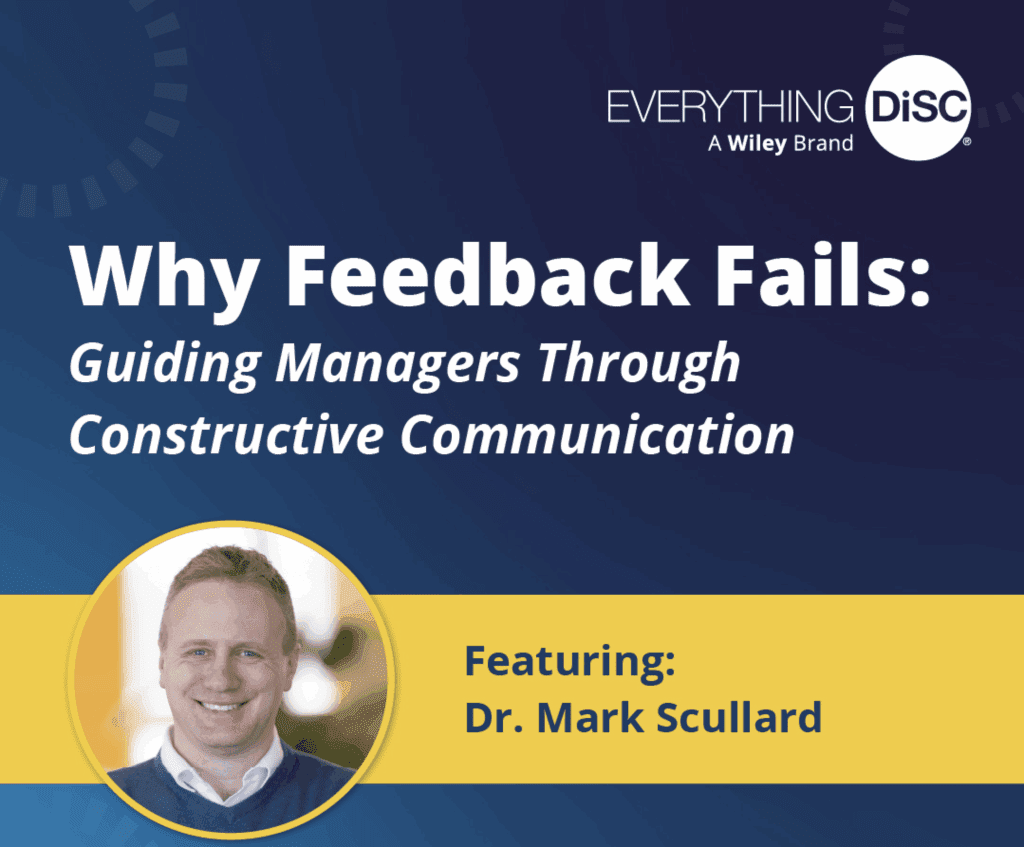 EVERYTHING DiSC®
A Wiley Brand

Why Feedback Fails:
Guiding Managers Through Constructive Communication

Featuring:
Dr. Mark Scullard